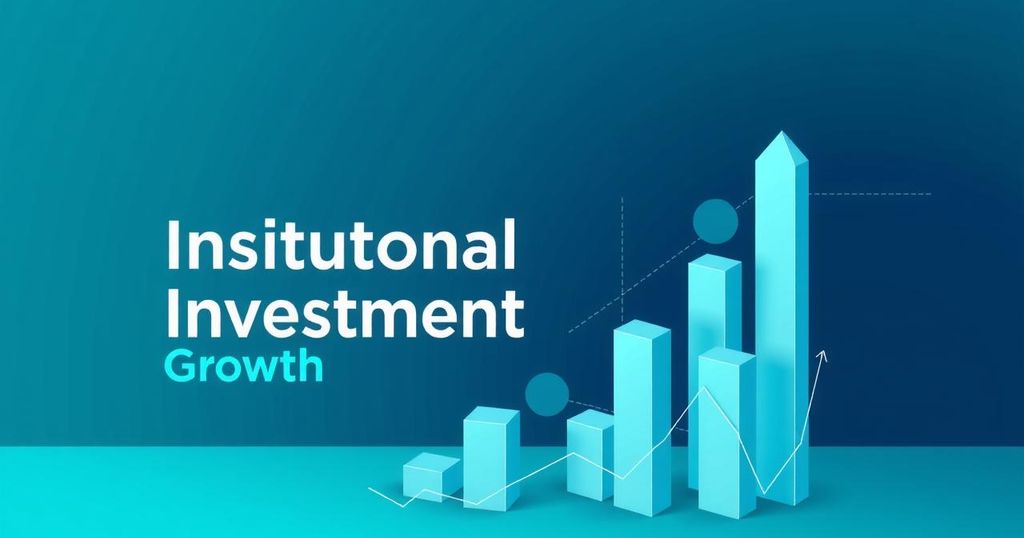 Insitutonal Investment
Growth